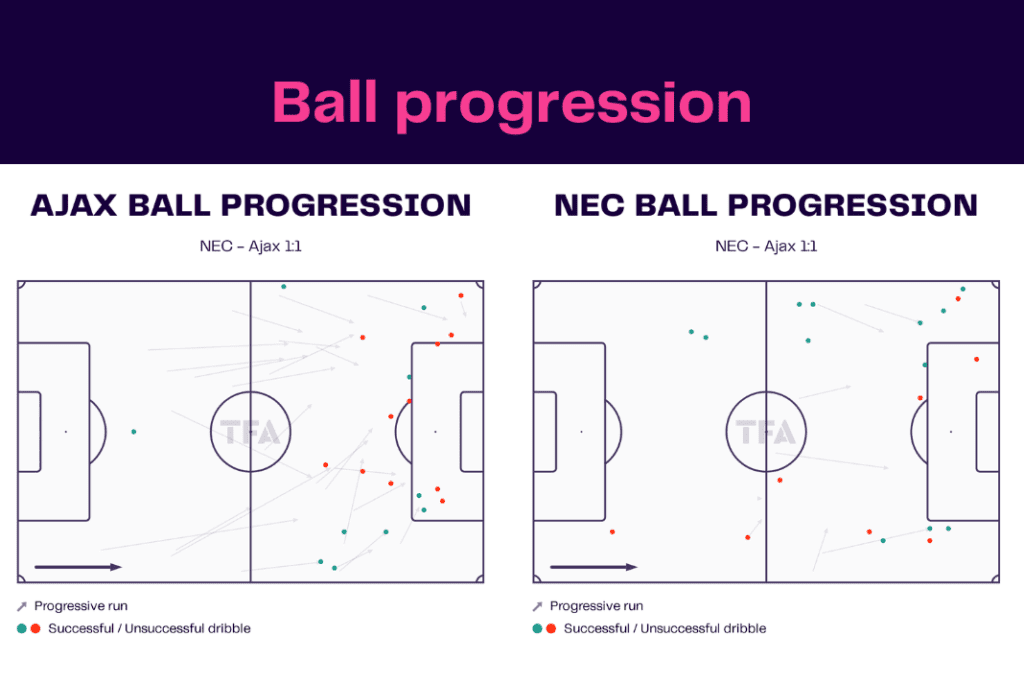 Ball progression

AJAX BALL PROGRESSION

NEC – Ajax 1:1

TFA

Progressive run

Successful / Unsuccessful dribble

NEC BALL PROGRESSION

NEC – Ajax 1:1

TFA

Progressive run

Successful / Unsuccessful dribble